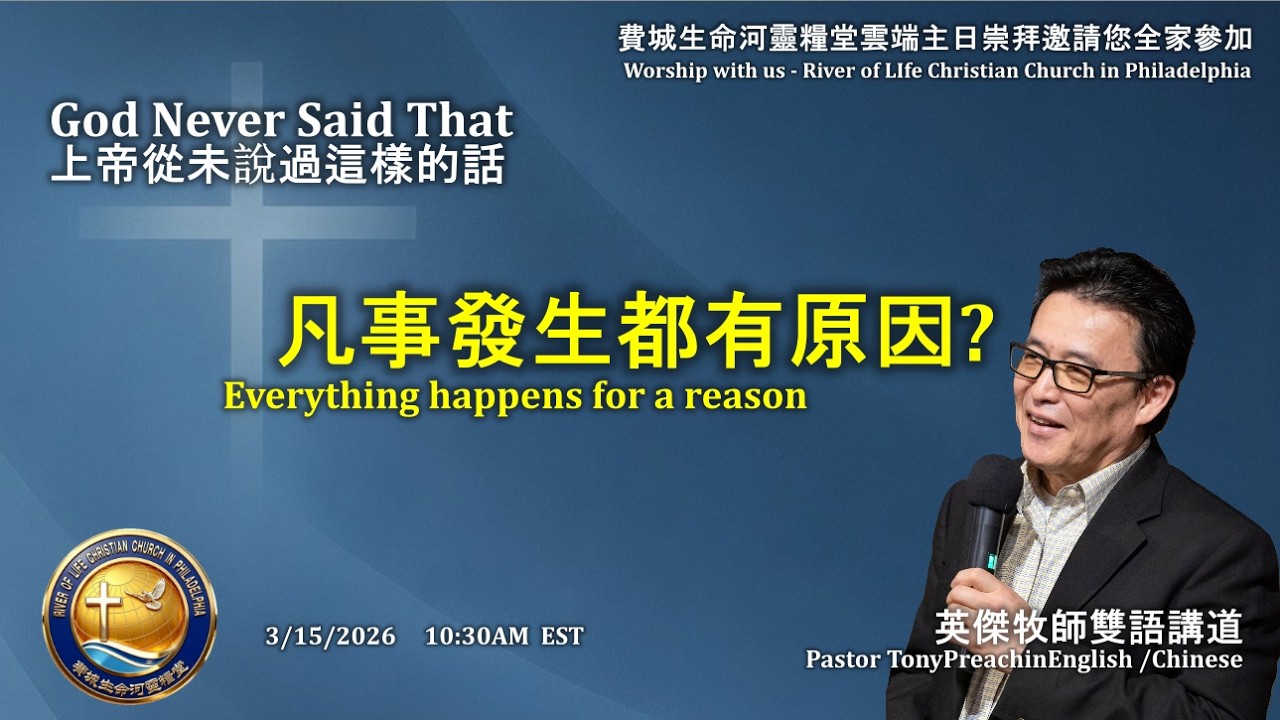 費城生命河靈糧堂雲端主日崇拜邀請您全家參加
Worship with us - River of LIfe Christian Church in Philadelphia

God Never Said That
上帝從未說過這樣的話

凡事發生都有原因?
Everything happens for a reason

RIVER OF LIFE CHRISTIAN CHURCH IN PHILADELPHIA
費城生命河靈糧堂

3/15/2026 10:30AM EST

英傑牧師雙語講道
Pastor TonyPreachinEnglish /Chinese